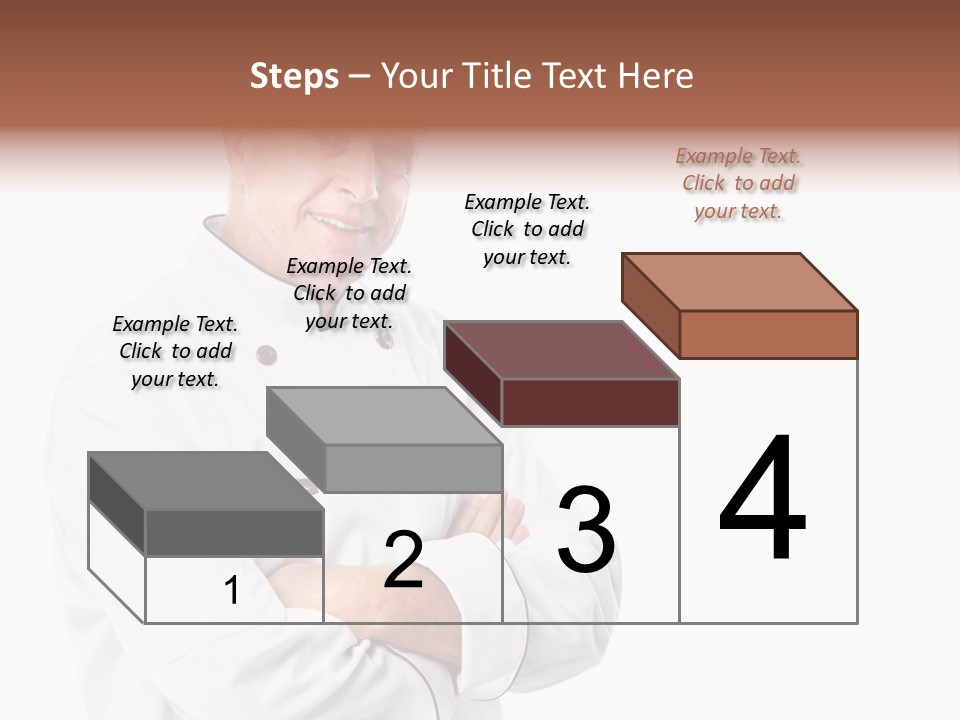 Steps – Your Title Text Here

Example Text. Click to add your text.

Example Text. Click to add your text.

Example Text. Click to add your text.

Example Text. Click to add your text.

1

2

3

4